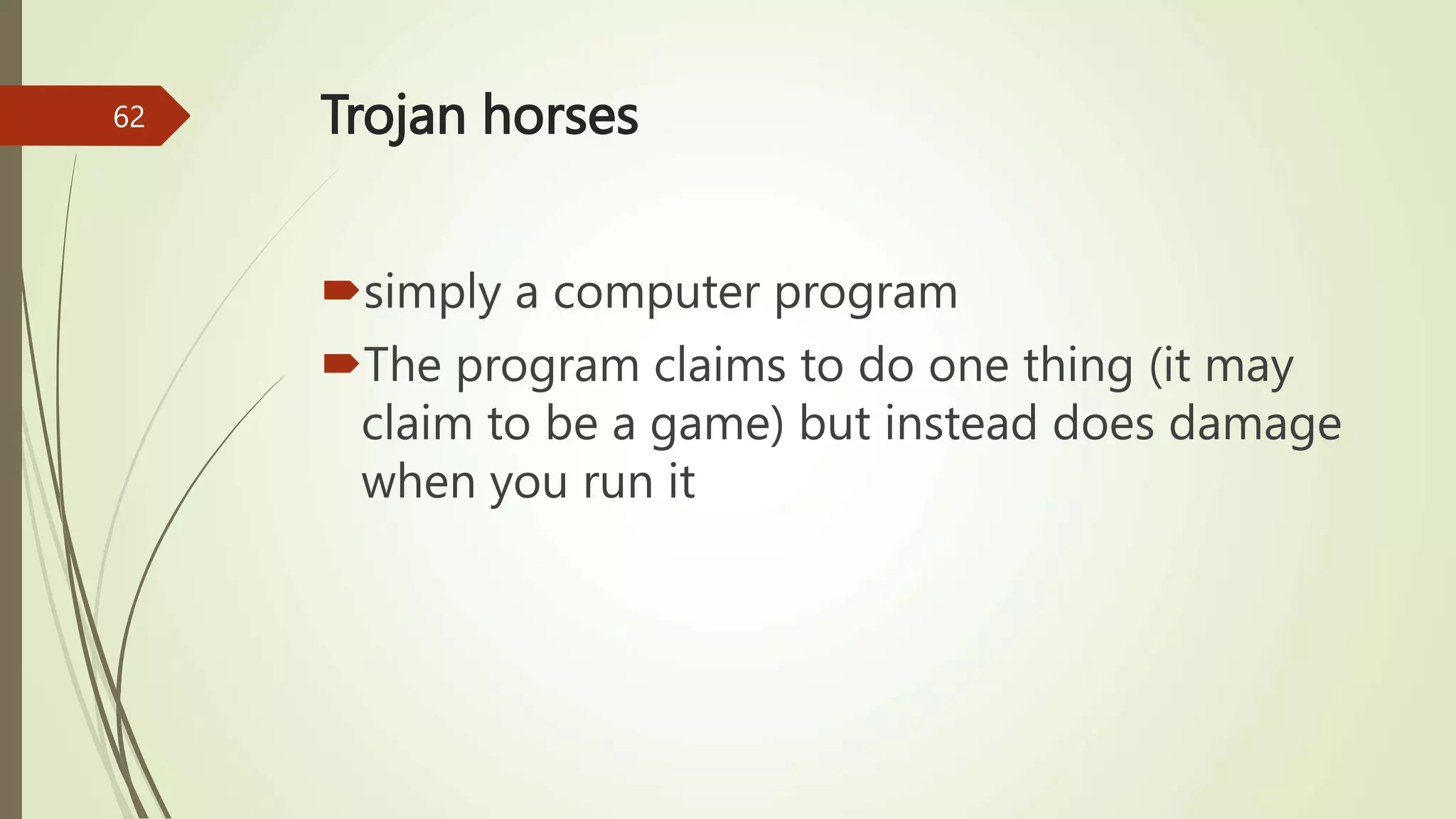 62

Trojan horses

simply a computer program

The program claims to do one thing (it may claim to be a game) but instead does damage when you run it